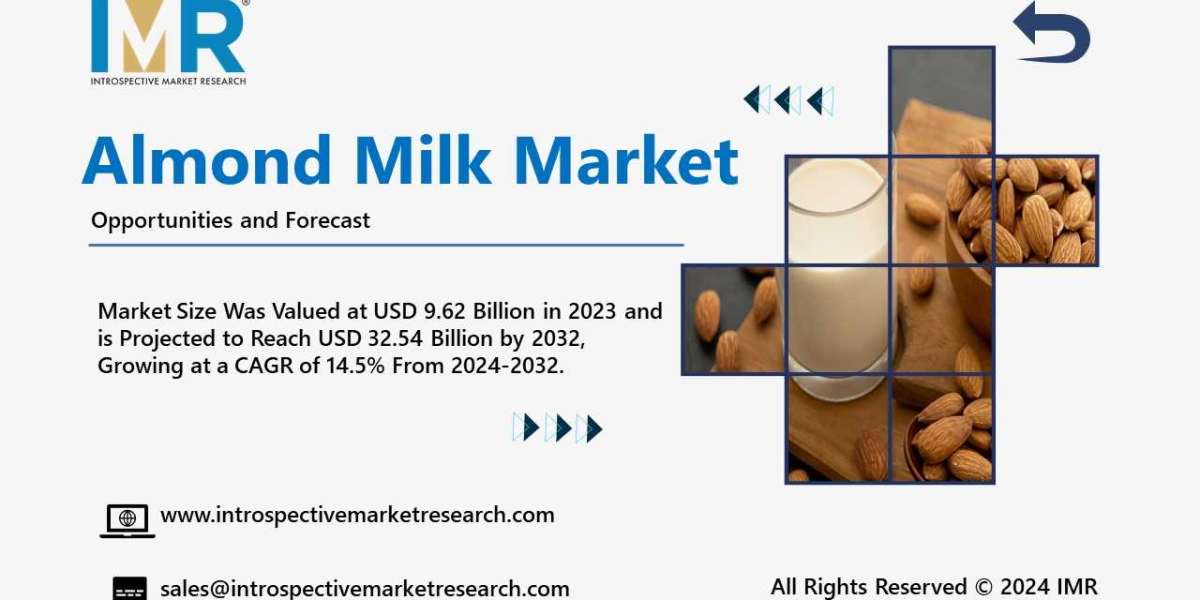 IMR
INTROSPECTIVE MARKET RESEARCH

Almond Milk Market

Opportunities and Forecast

Market Size Was Valued at USD 9.62 Billion in 2023 and is Projected to Reach USD 32.54 Billion by 2032, Growing at a CAGR of 14.5% From 2024-2032.

www.introspectivemarketresearch.com

sales@introspectivemarketresearch.com

All Rights Reserved © 2024 IMR